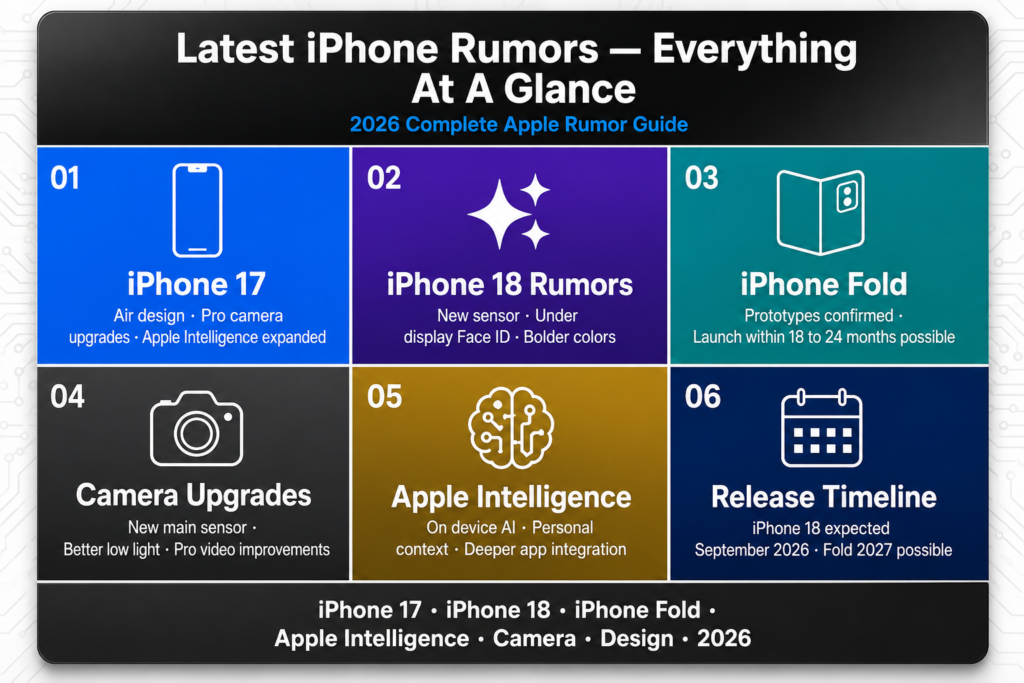 Latest iPhone Rumors — Everything At A Glance

2026 Complete Apple Rumor Guide

01

iPhone 17

Air design · Pro camera upgrades · Apple Intelligence expanded

02

iPhone 18 Rumors

New sensor · Under display Face ID · Bolder colors

03

iPhone Fold

Prototypes confirmed · Launch within 18 to 24 months possible

04

Camera Upgrades

New main sensor · Better low light · Pro video improvements

05

Apple Intelligence

On device AI · Personal context · Deeper app integration

06

Release Timeline

iPhone 18 expected September 2026 · Fold 2027 possible

iPhone 17 · iPhone 18 · iPhone Fold · Apple Intelligence · Camera · Design · 2026